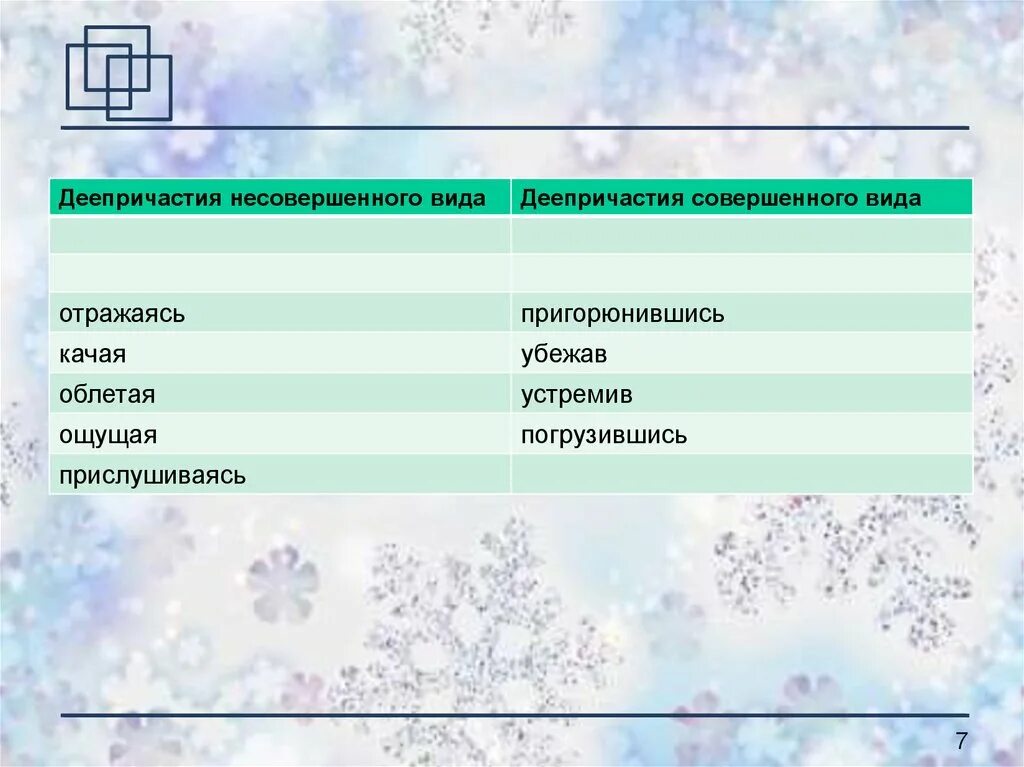 | Деепричастия несовершенного вида | Деепричастия совершенного вида |
|---|---|
| | |
| | |
| отражаясь | пригорюнившись |
| качая | убежав |
| облетая | устремив |
| ощущая | погрузившись |
| прислушиваясь | |

7